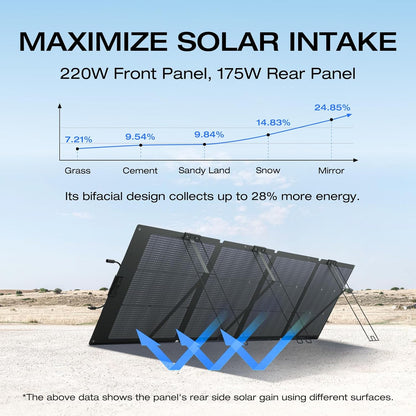 MAXIMIZE SOLAR INTAKE

220W Front Panel, 175W Rear Panel

7.21%
9.54%
9.84%
14.83%
24.85%

Grass
Cement
Sandy Land
Snow
Mirror

Its bifacial design collects up to 28% more energy.

*The above data shows the panel's rear side solar gain using different surfaces.